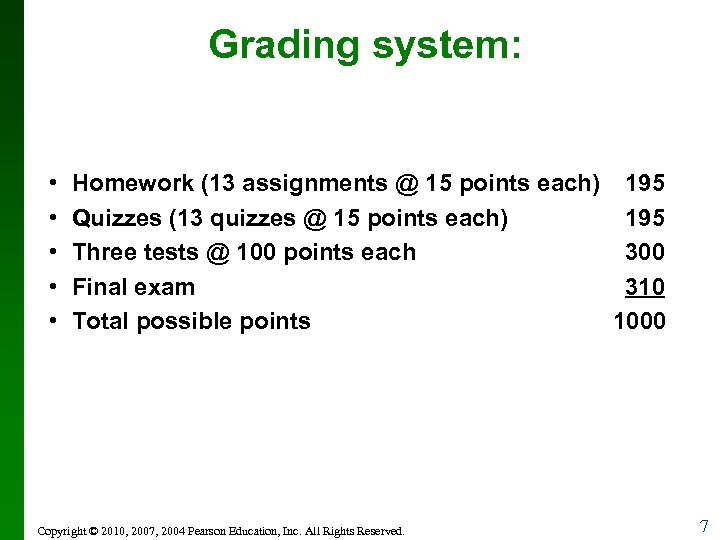 Grading system:

• Homework (13 assignments @ 15 points each) 195
• Quizzes (13 quizzes @ 15 points each) 195
• Three tests @ 100 points each 300
• Final exam 310
• Total possible points 1000

Copyright © 2010, 2007, 2004 Pearson Education, Inc. All Rights Reserved.

7